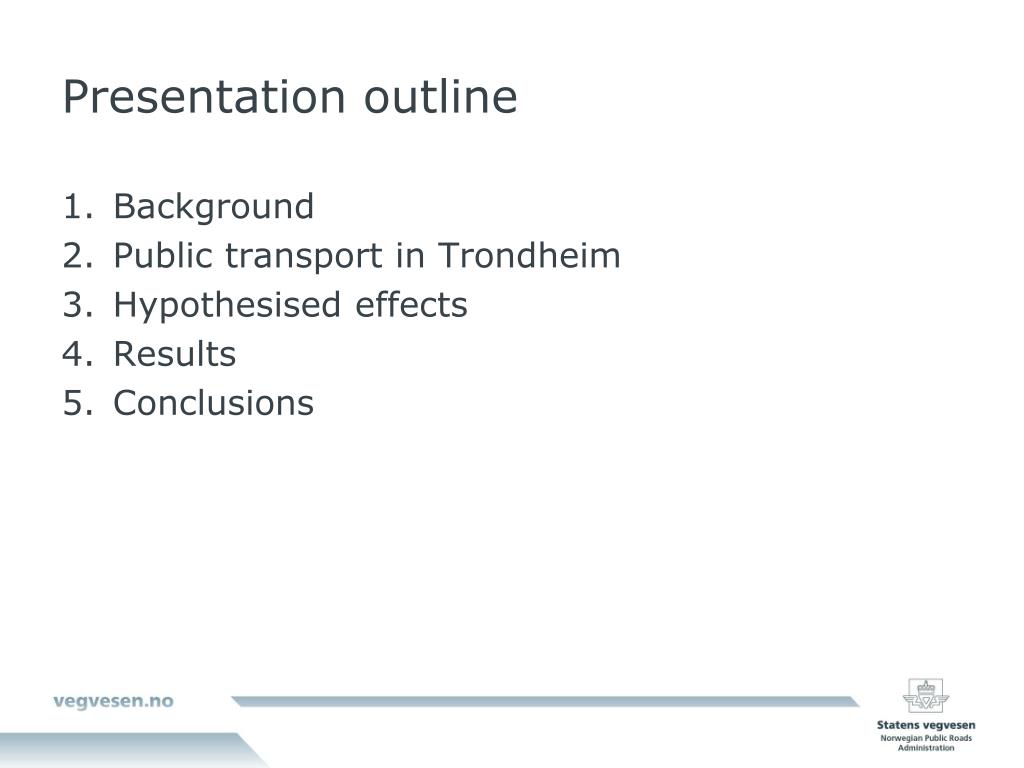 Presentation outline

1. Background
2. Public transport in Trondheim
3. Hypothesised effects
4. Results
5. Conclusions

vegvesen.no

Statens vegvesen
Norwegian Public Roads Administration